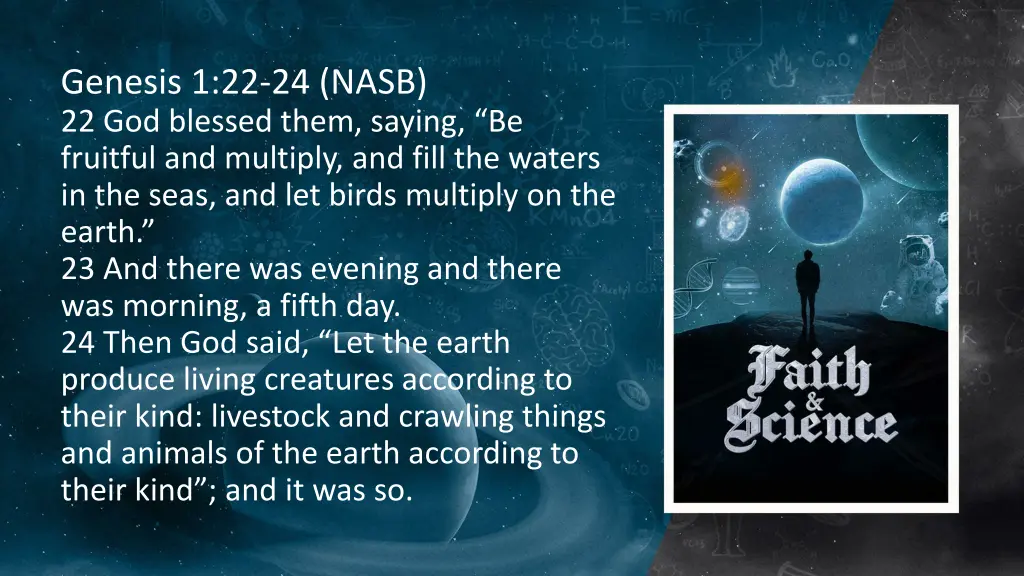 Genesis 1:22-24 (NASB)
22 God blessed them, saying, “Be fruitful and multiply, and fill the waters in the seas, and let birds multiply on the earth.”
23 And there was evening and there was morning, a fifth day.
24 Then God said, “Let the earth produce living creatures according to their kind: livestock and crawling things and animals of the earth according to their kind”; and it was so.

Faith & Science